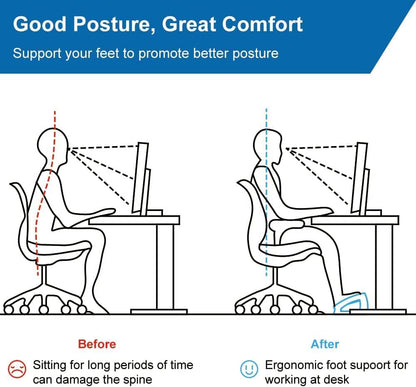 Good Posture, Great Comfort
Support your feet to promote better posture

Before
Sitting for long periods of time can damage the spine

After
Ergonomic foot supoort for working at desk